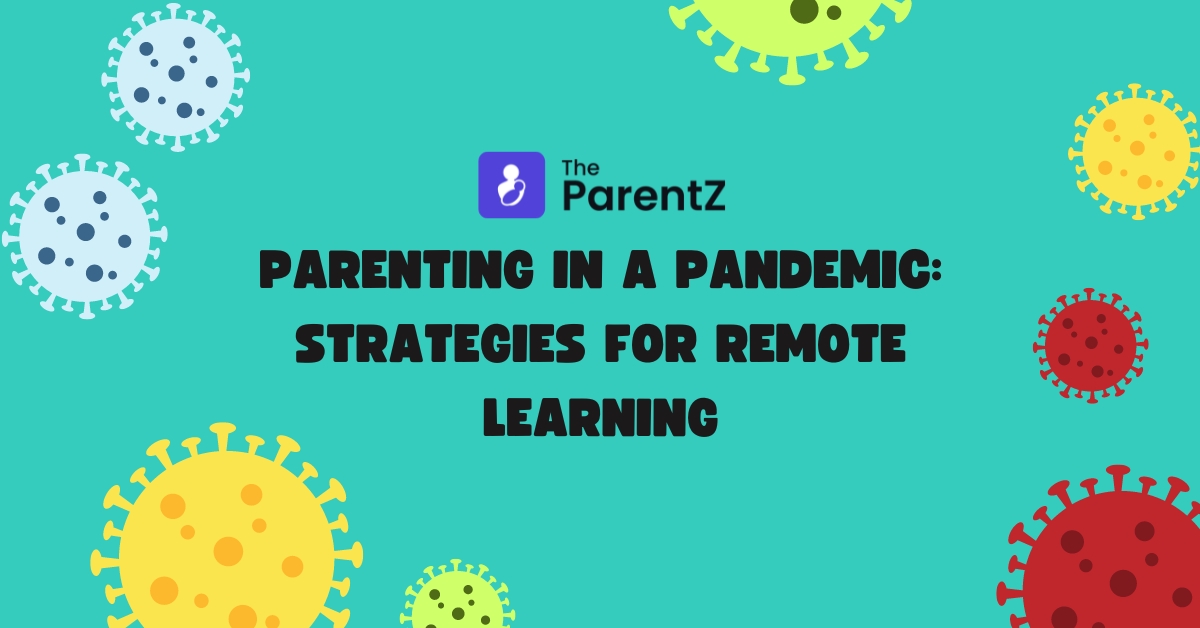 The ParentZ

PARENTING IN A PANDEMIC: STRATEGIES FOR REMOTE LEARNING